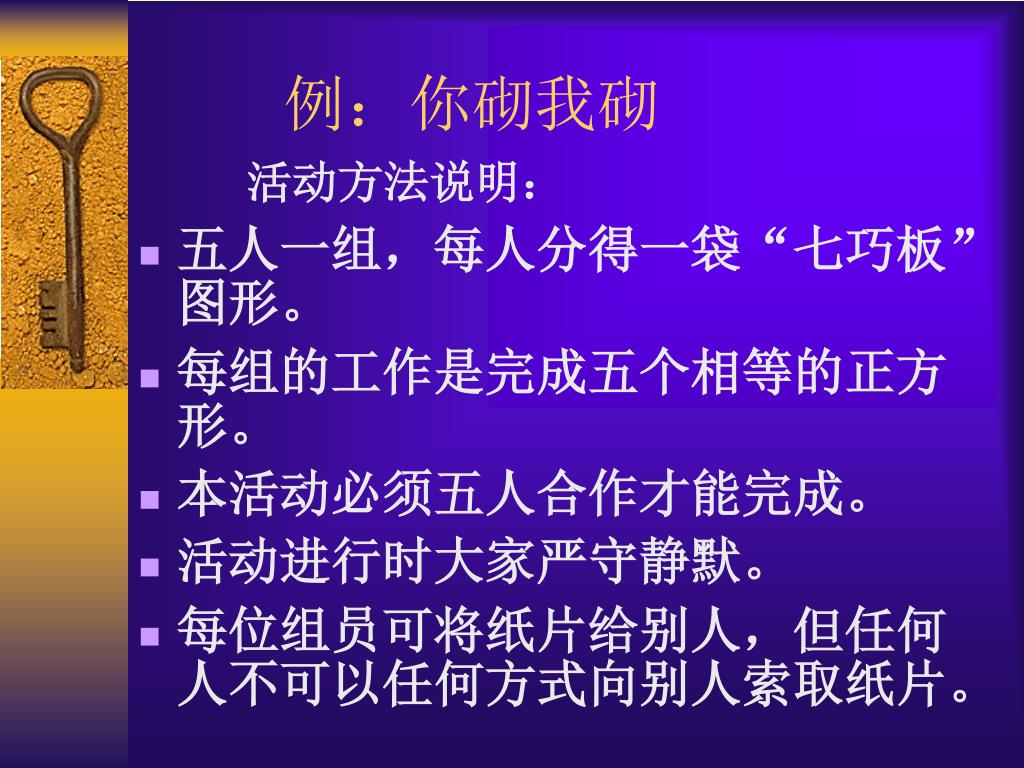 例：你砌我砌

活动方法说明：

- 五人一组，每人分得一袋“七巧板”图形。
- 每组的工作是完成五个相等的正方形。
- 本活动必须五人合作才能完成。
- 活动进行时大家严守静默。
- 每位组员可将纸片给别人，但任何人不可以任何方式向别人索取纸片。